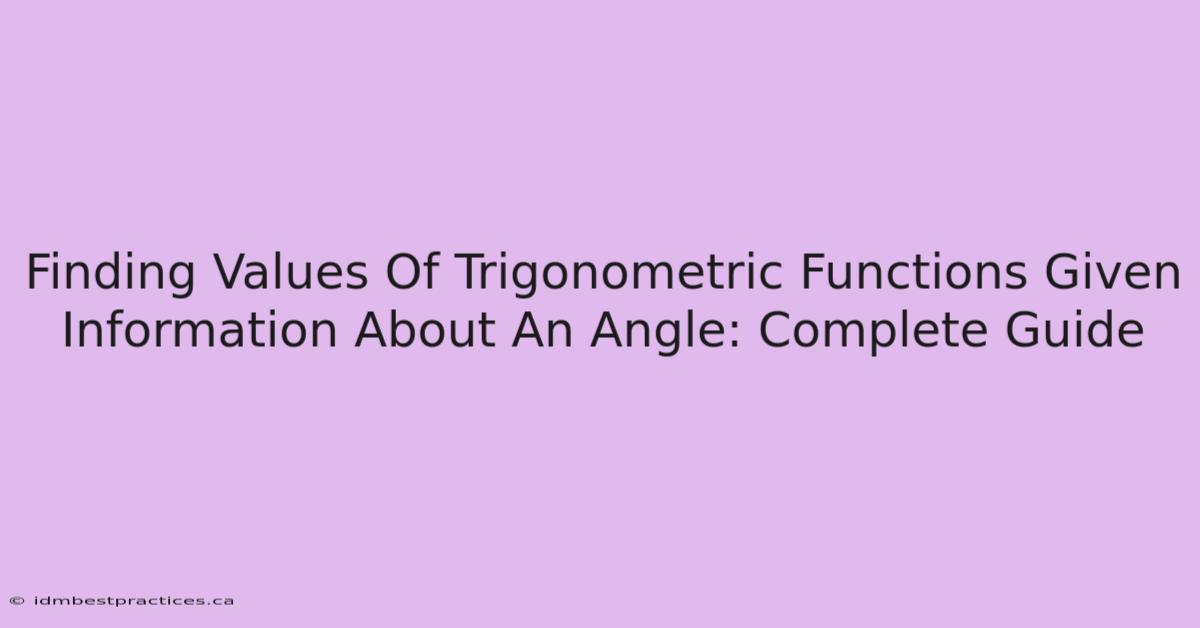 Finding Values Of Trigonometric Functions Given Information About An Angle: Complete Guide

© idmbestpractices.ca